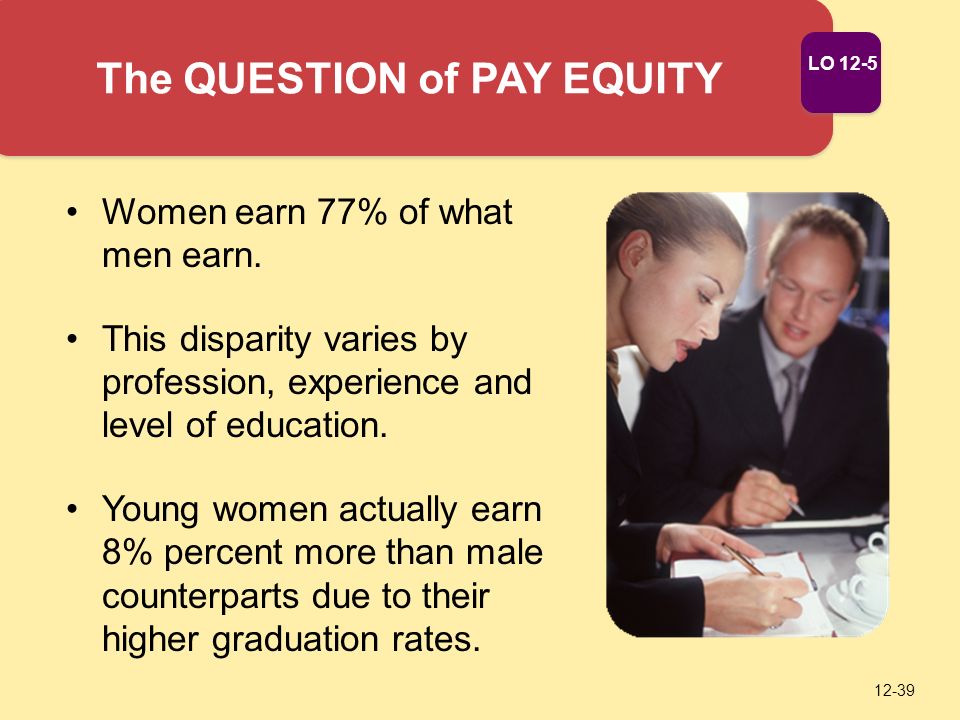 The QUESTION of PAY EQUITY

LO 12-5

• Women earn 77% of what men earn.

• This disparity varies by profession, experience and level of education.

• Young women actually earn 8% percent more than male counterparts due to their higher graduation rates.

12-39